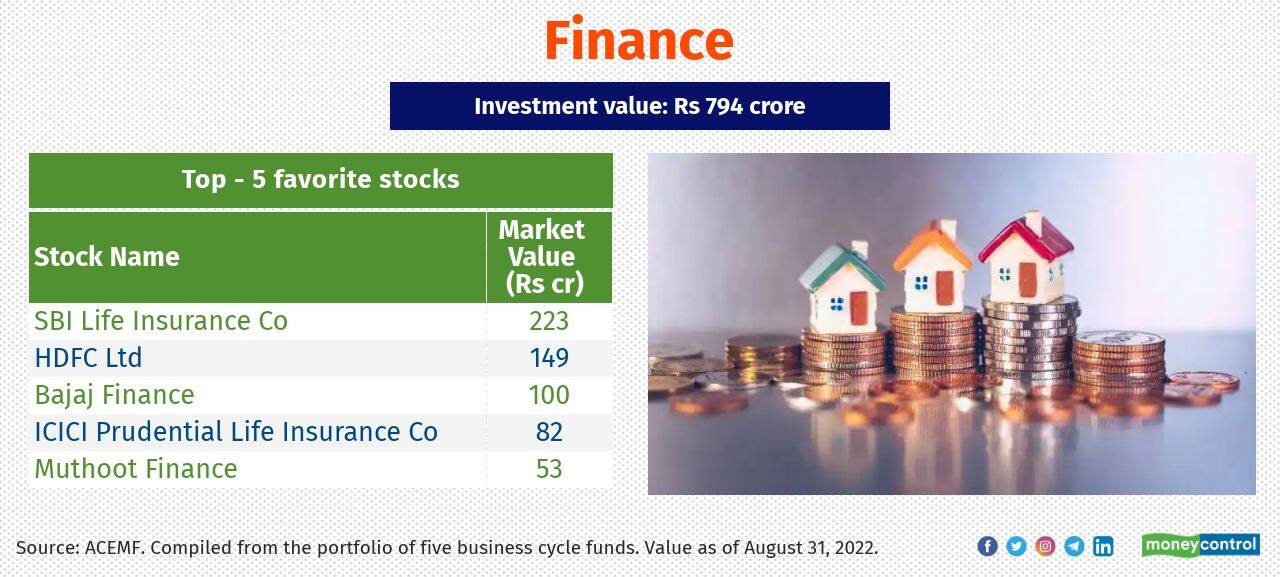 Finance

Investment value: Rs 794 crore

Top - 5 favorite stocks

| Stock Name | Market Value (Rs cr) |
|---|---|
| SBI Life Insurance Co | 223 |
| HDFC Ltd | 149 |
| Bajaj Finance | 100 |
| ICICI Prudential Life Insurance Co | 82 |
| Muthoot Finance | 53 |

Source: ACEMF. Compiled from the portfolio of five business cycle funds. Value as of August 31, 2022.

moneycontrol